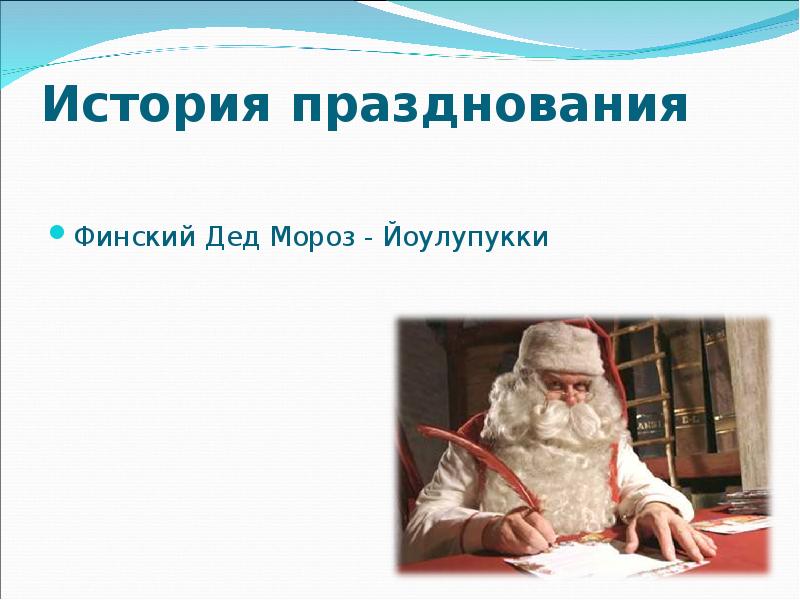 История празднования

Финский Дед Мороз - Йоулупукки